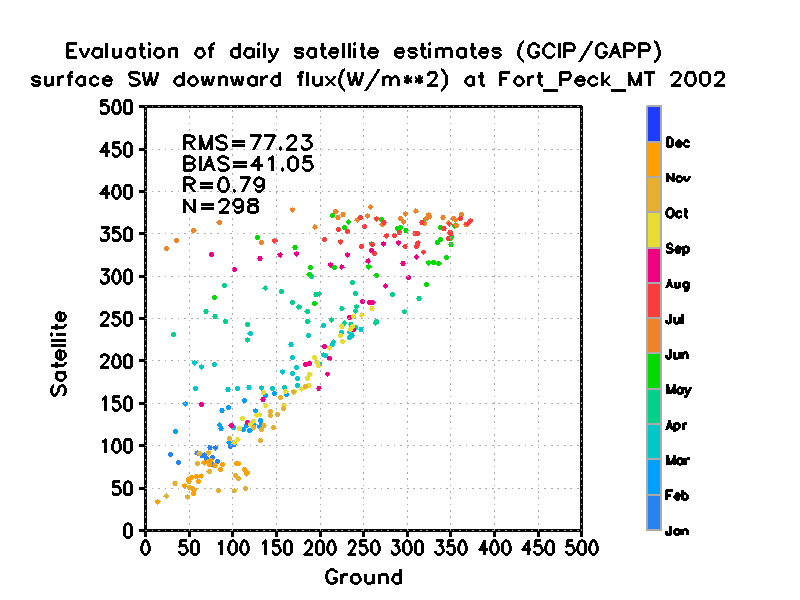 Evaluation of daily satellite estimates (GCIP/GAPP)
surface SW downward flux(W/m**2) at Fort_Peck_MT 2002

RMS=77.23
BIAS=41.05
R=0.79
N=298

Satellite

500
450
400
350
300
250
200
150
100
50
0

0 50 100 150 200 250 300 350 400 450 500

Ground

Dec
Nov
Oct
Sep
Aug
Jul
Jun
May
Apr
Mar
Feb
Jan